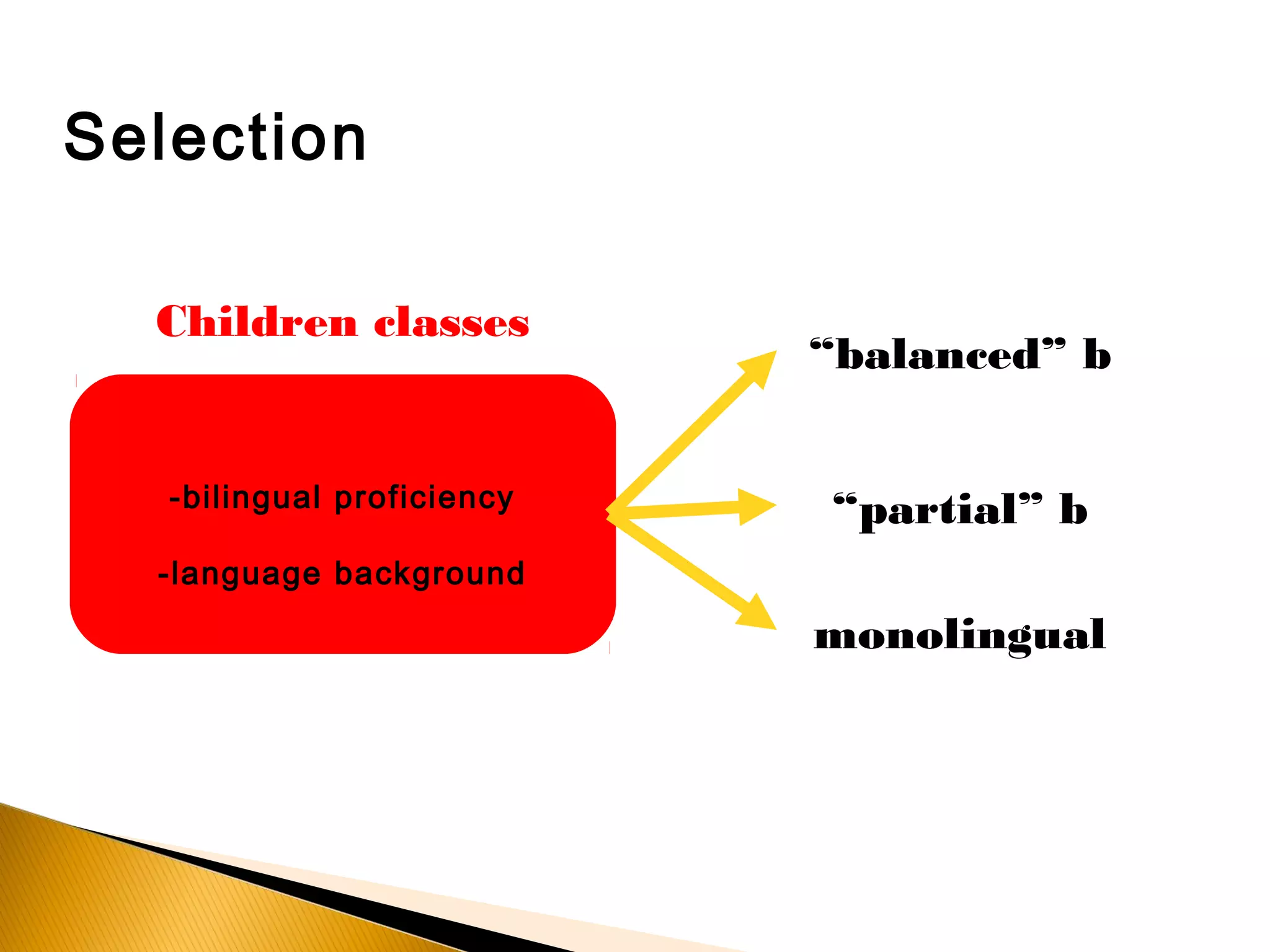 Selection

Children classes

-bilingual proficiency

-language background

“balanced” b

“partial” b

monolingual